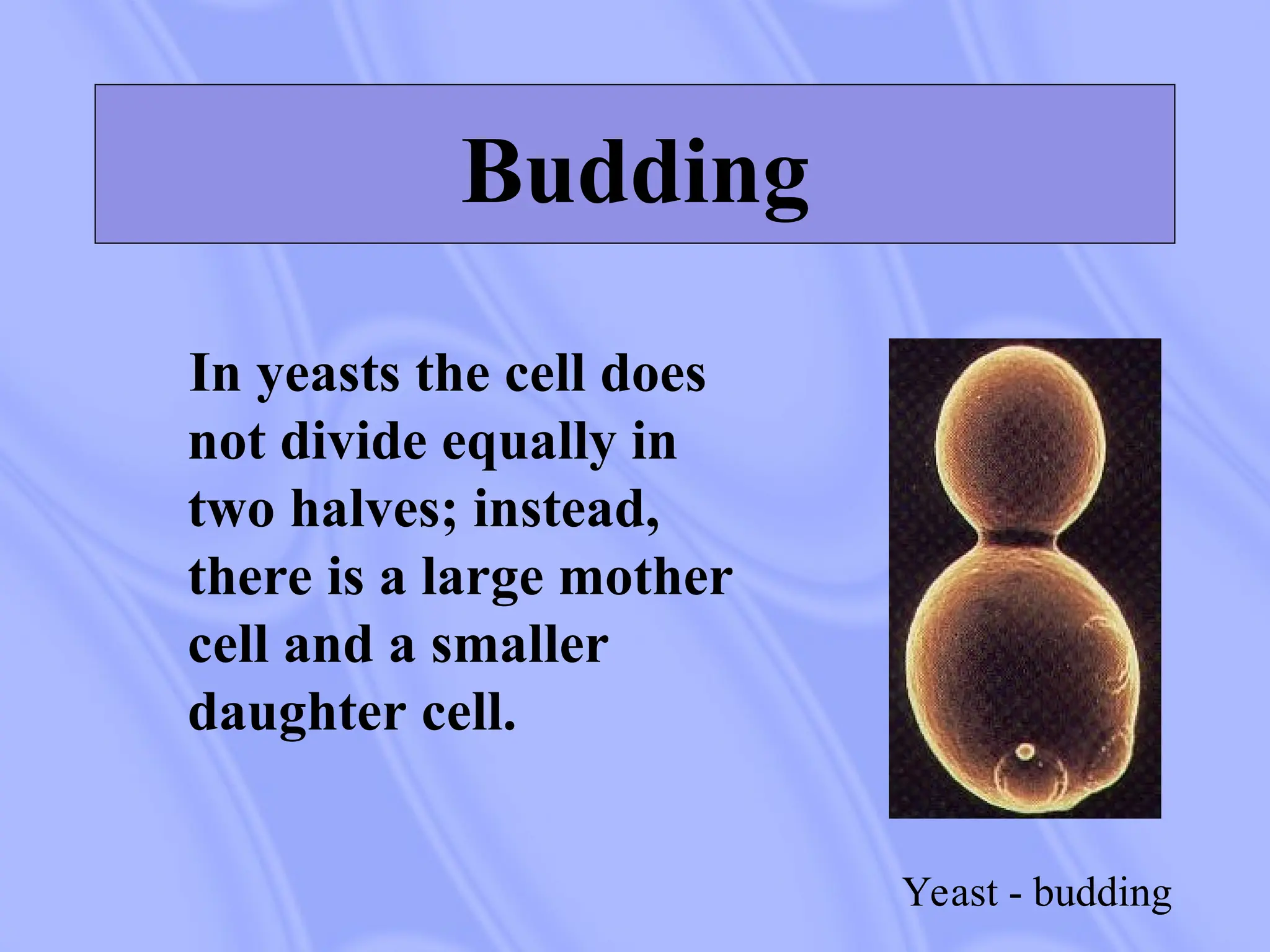 Budding

In yeasts the cell does not divide equally in two halves; instead, there is a large mother cell and a smaller daughter cell.

Yeast - budding